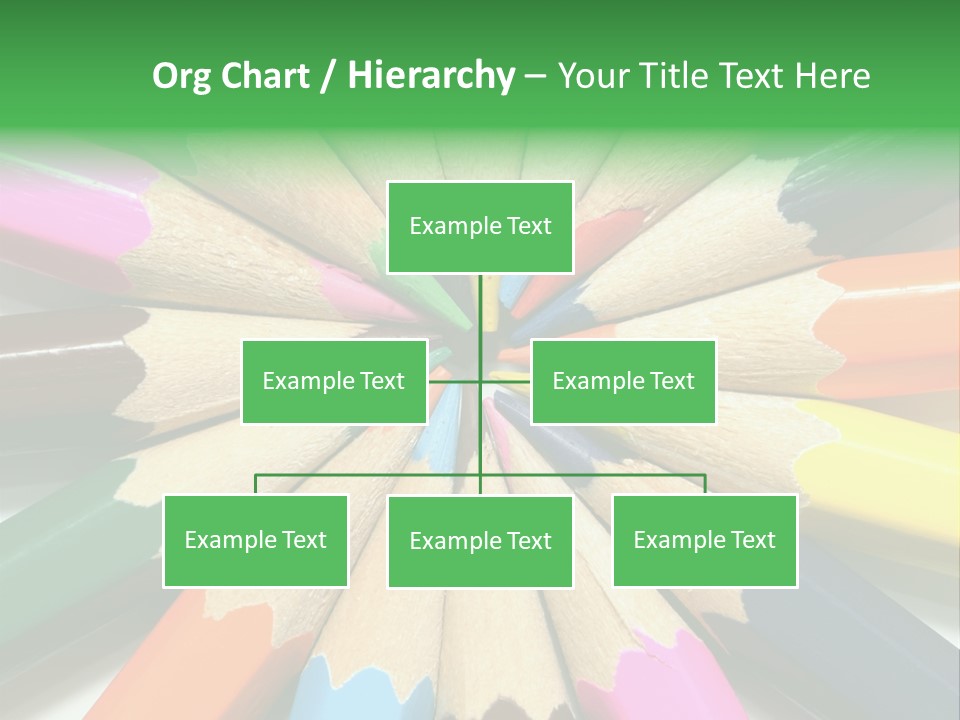 Org Chart / Hierarchy – Your Title Text Here

Example Text

Example Text

Example Text

Example Text

Example Text

Example Text